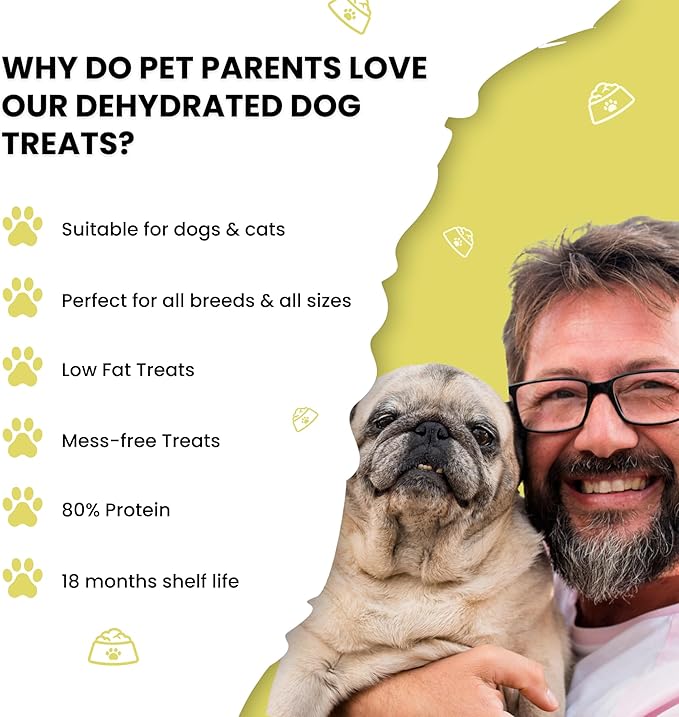 WHY DO PET PARENTS LOVE OUR DEHYDRATED DOG TREATS?

Suitable for dogs & cats

Perfect for all breeds & all sizes

Low Fat Treats

Mess-free Treats

80% Protein

18 months shelf life